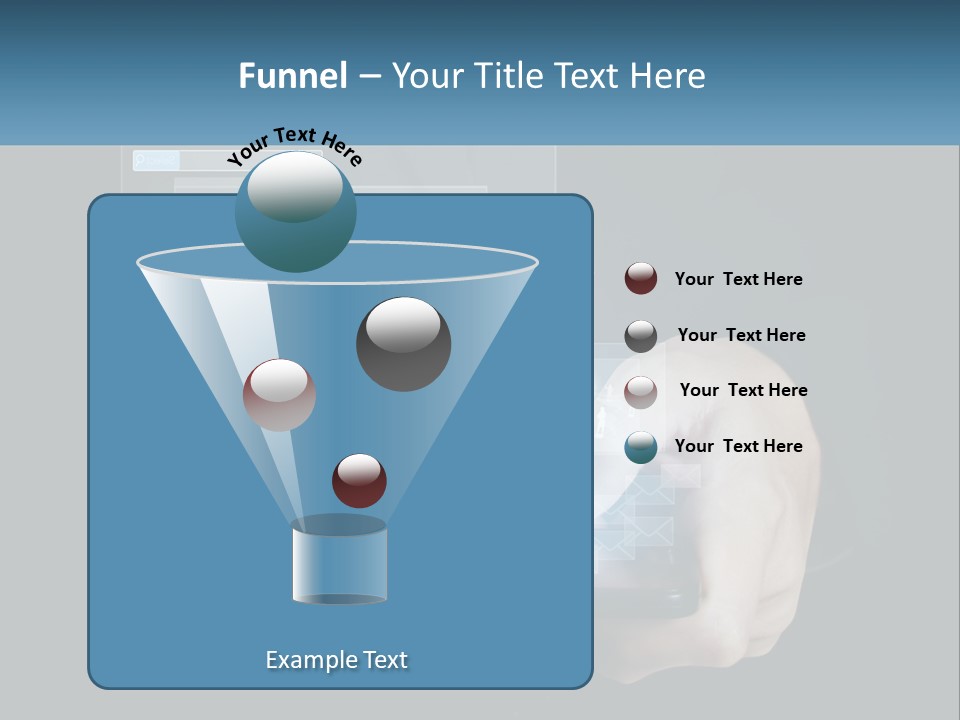 Funnel – Your Title Text Here

Your Text Here

Your Text Here

Your Text Here

Your Text Here

Your Text Here

Example Text